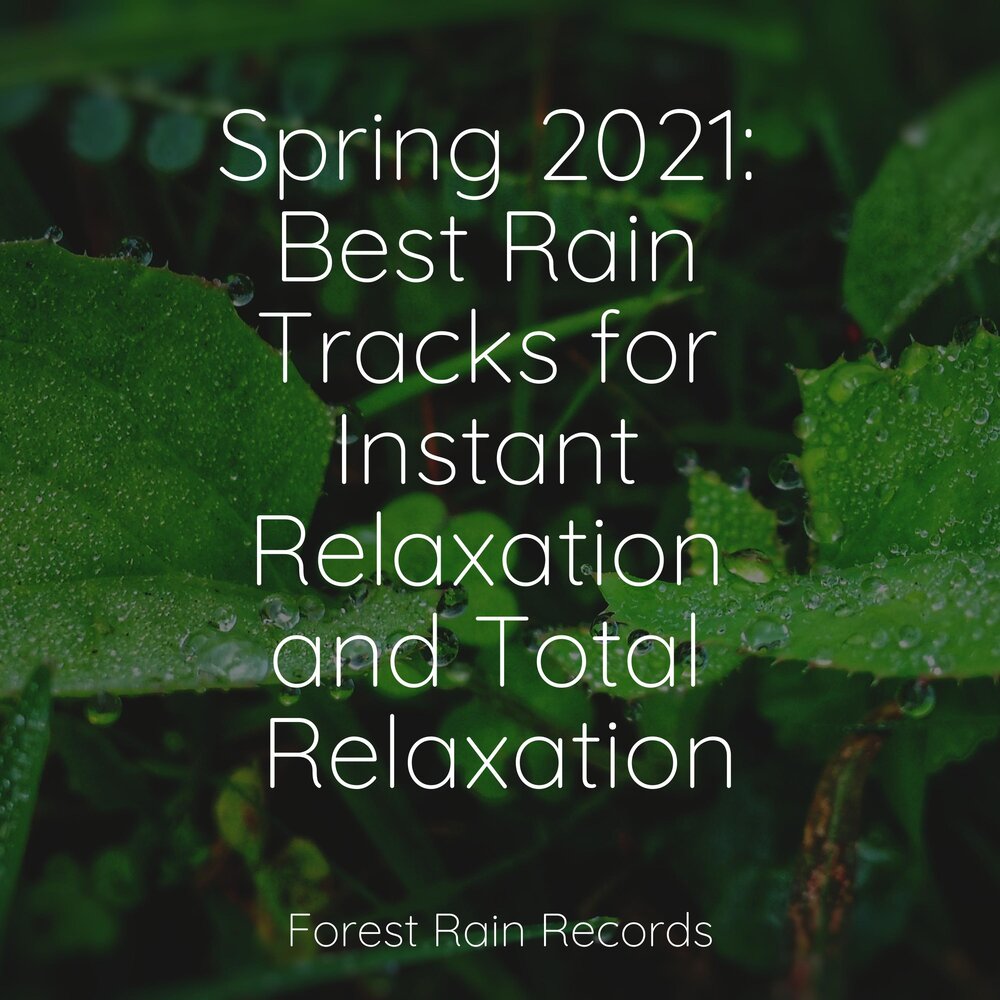 Spring 2021: Best Rain Tracks for Instant Relaxation and Total Relaxation

Forest Rain Records